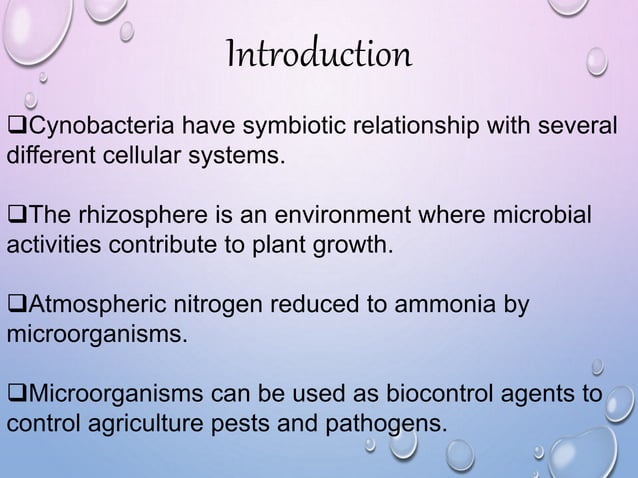 Introduction

❑Cynobacteria have symbiotic relationship with several different cellular systems.

❑The rhizosphere is an environment where microbial activities contribute to plant growth.

❑Atmospheric nitrogen reduced to ammonia by microorganisms.

❑Microorganisms can be used as biocontrol agents to control agriculture pests and pathogens.